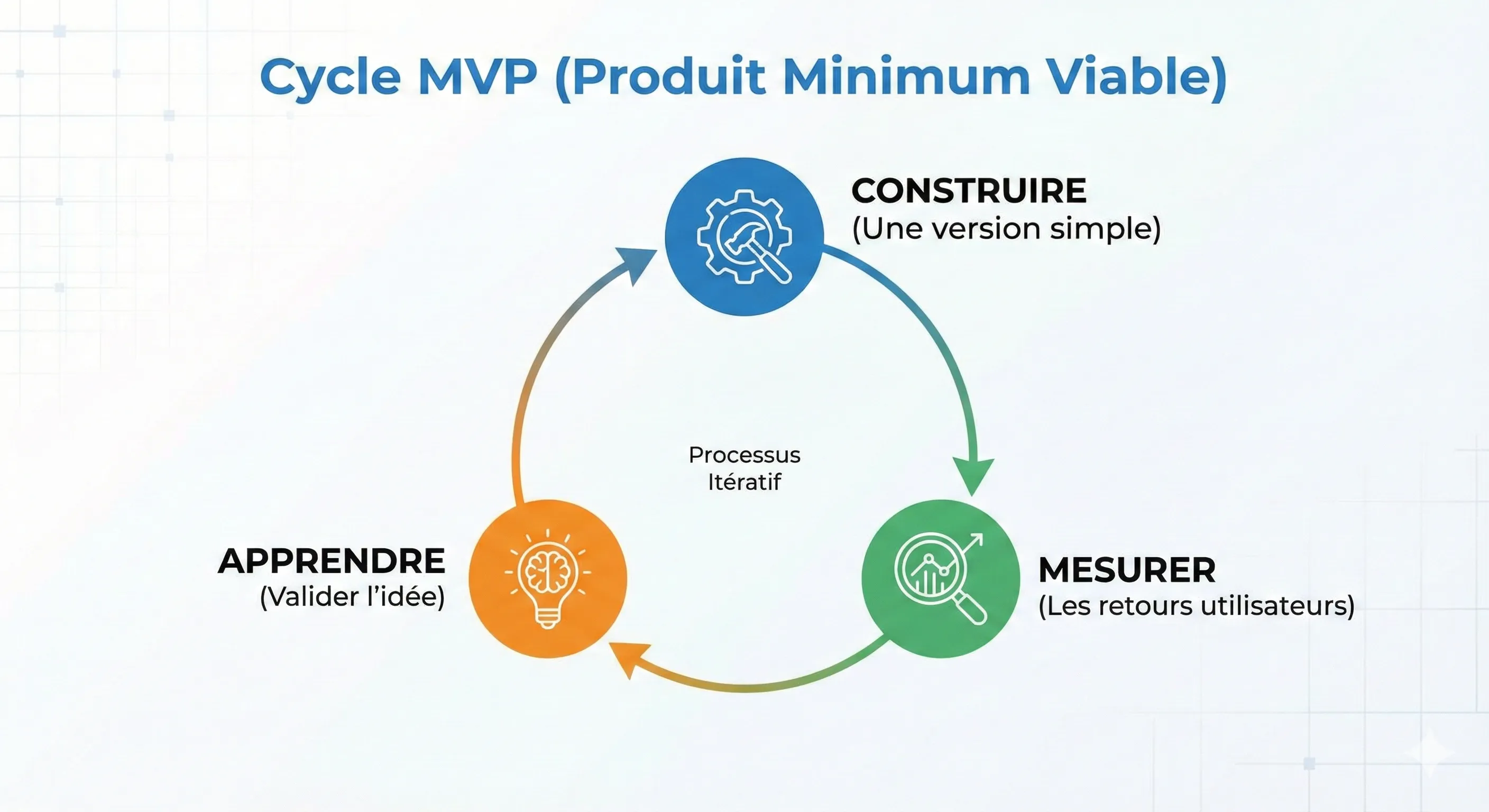 Cycle MVP (Produit Minimum Viable)

CONSTRUIRE
(Une version simple)

Processus
Itératif

MESURER
(Les retours utilisateurs)

APPRENDRE
(Valider l'idée)